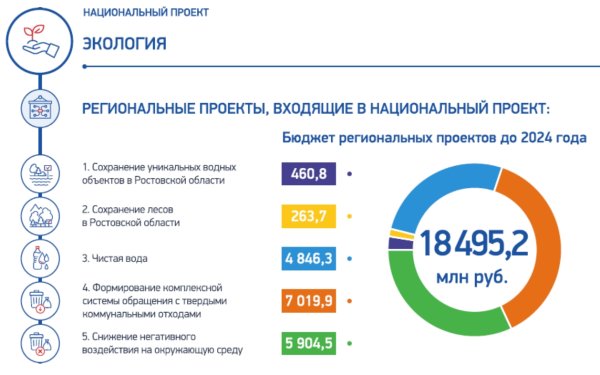 НАЦИОНАЛЬНЫЙ ПРОЕКТ

ЭКОЛОГИЯ

РЕГИОНАЛЬНЫЕ ПРОЕКТЫ, ВХОДЯЩИЕ В НАЦИОНАЛЬНЫЙ ПРОЕКТ:

Бюджет региональных проектов до 2024 года

1. Сохранение уникальных водных объектов в Ростовской области

460,8

2. Сохранение лесов в Ростовской области

263,7

3. Чистая вода

4 846,3

4. Формирование комплексной системы обращения с твердыми коммунальными отходами

7 019,9

5. Снижение негативного воздействия на окружающую среду

5 904,5

18 495,2 млн руб.